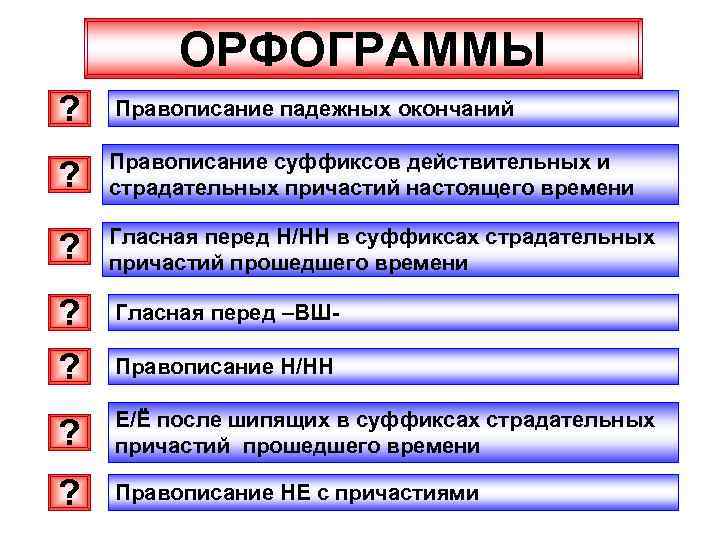 ОРФОГРАММЫ

?
Правописание падежных окончаний

?
Правописание суффиксов действительных и страдательных причастий настоящего времени

?
Гласная перед Н/НН в суффиксах страдательных причастий прошедшего времени

?
Гласная перед –ВШ-

?
Правописание Н/НН

?
Е/Ё после шипящих в суффиксах страдательных причастий прошедшего времени

?
Правописание НЕ с причастиями